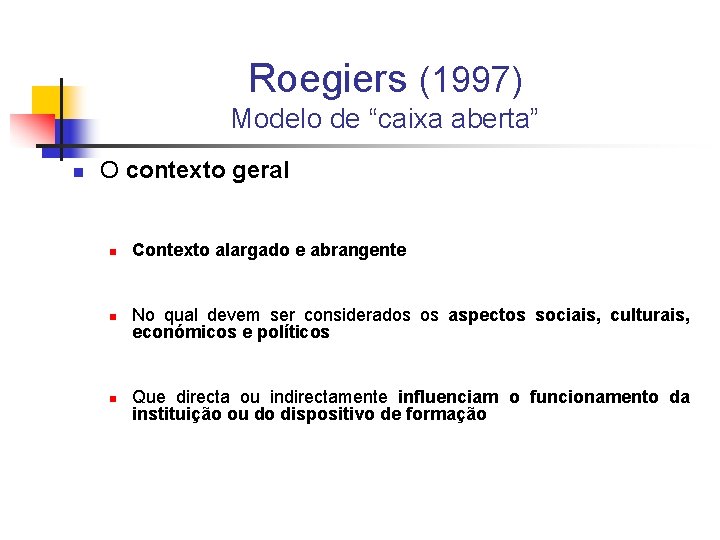 Roegiers (1997)
Modelo de “caixa aberta”

O contexto geral

Contexto alargado e abrangente

No qual devem ser considerados os aspectos sociais, culturais, económicos e políticos

Que directa ou indirectamente influenciam o funcionamento da instituição ou do dispositivo de formação